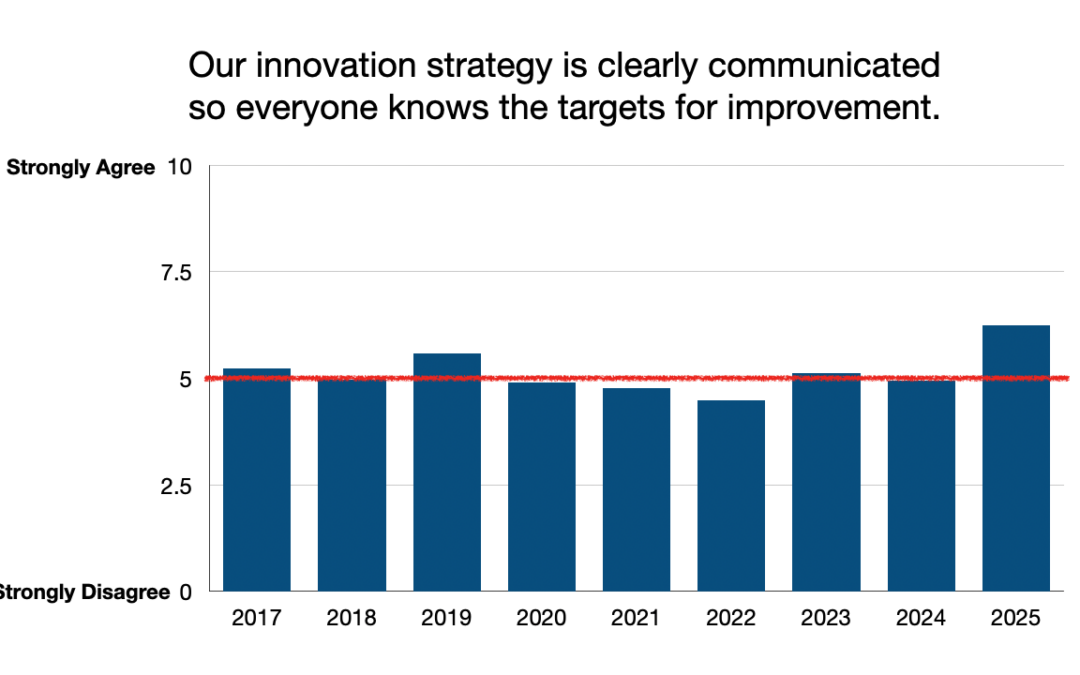 Our innovation strategy is clearly communicated so everyone knows the targets for improvement.

Strongly Agree 10

7.5

5

2.5

Strongly Disagree 0

2017 2018 2019 2020 2021 2022 2023 2024 2025